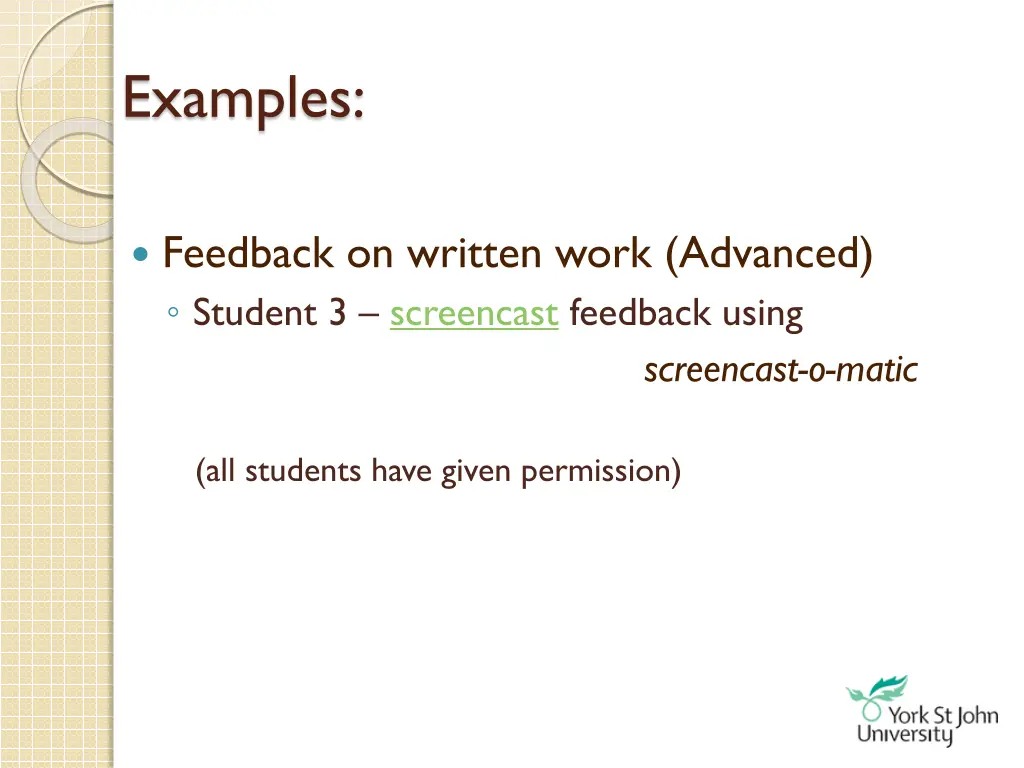 Examples:

Feedback on written work (Advanced)
Student 3 – screencast feedback using
screencast-o-matic

(all students have given permission)

York St John University